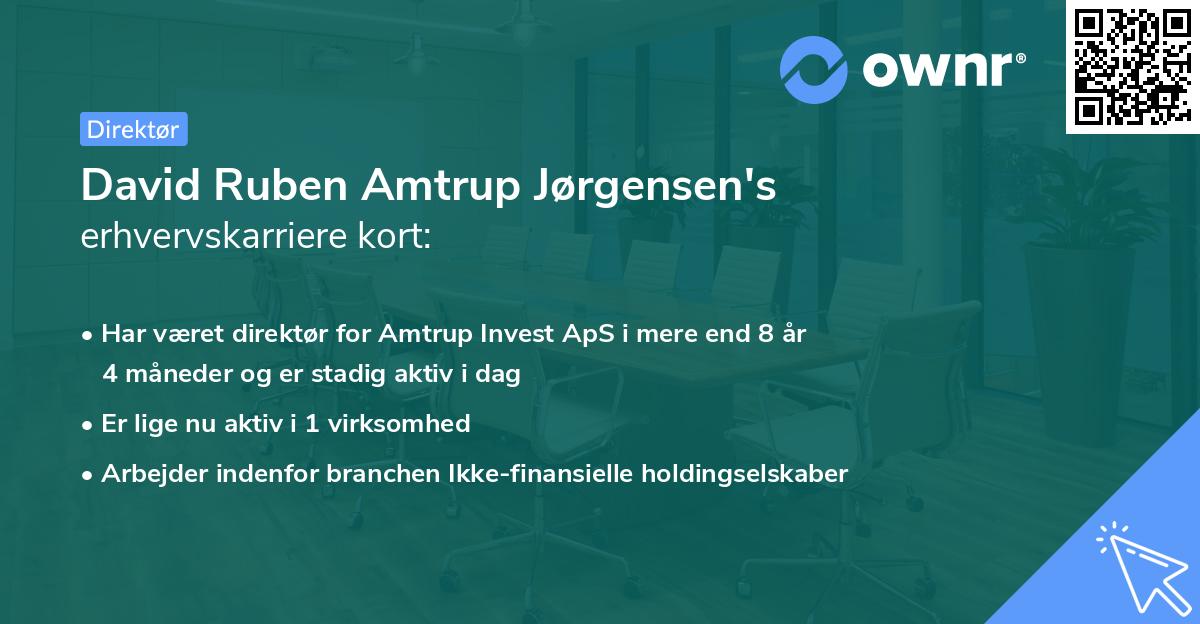 ownr®

Direktør

David Ruben Amtrup Jørgensen's erhvervskarriere kort:

• Har været direktør for Amtrup Invest ApS i mere end 8 år 4 måneder og er stadig aktiv i dag

• Er lige nu aktiv i 1 virksomhed

• Arbejder indenfor branchen Ikke-finansielle holdingselskaber